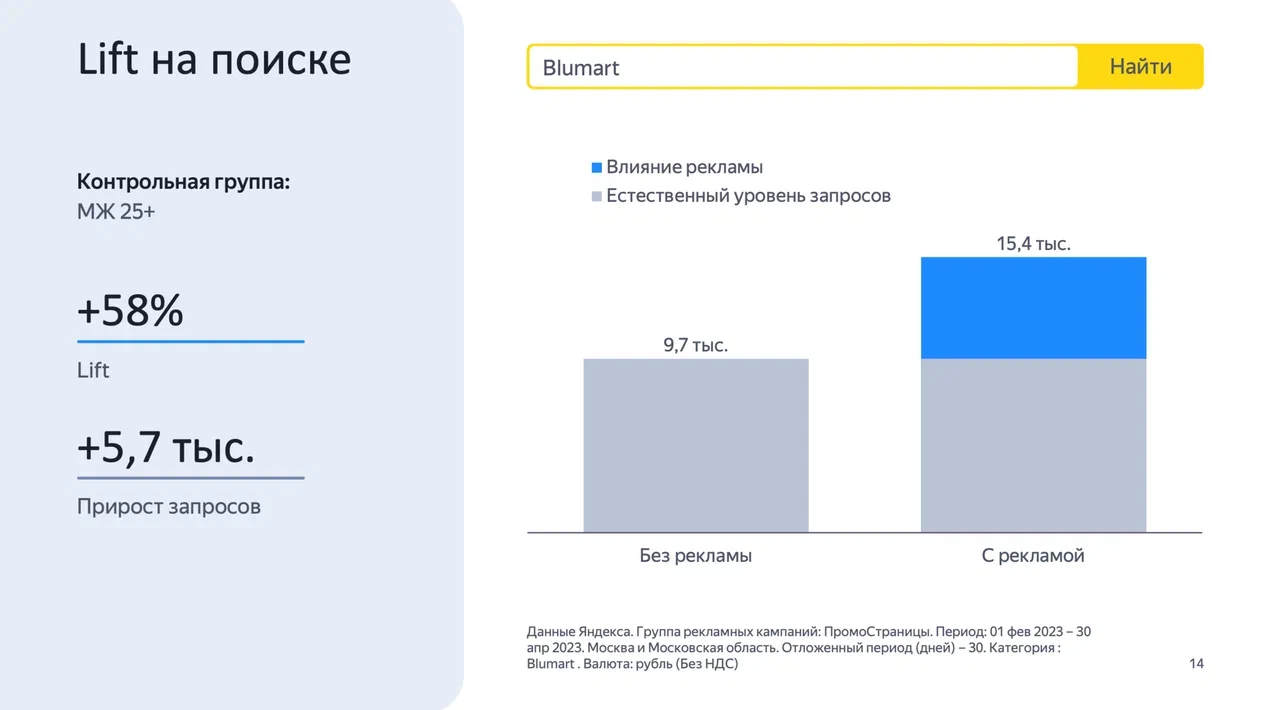 Lift на поиске

Контрольная группа:
МЖ 25+

+58%

Lift

+5,7 тыс.

Прирост запросов

Blumart

Найти

Влияние рекламы
Естественный уровень запросов

9,7 тыс.

15,4 тыс.

Без рекламы

С рекламой

Данные Яндекса. Группа рекламных кампаний: ПромоСтраницы. Период: 01 фев 2023 – 30 апр 2023. Москва и Московская область. Отложенный период (дней) – 30. Категория : Blumart . Валюта: рубль (Без НДС)

14